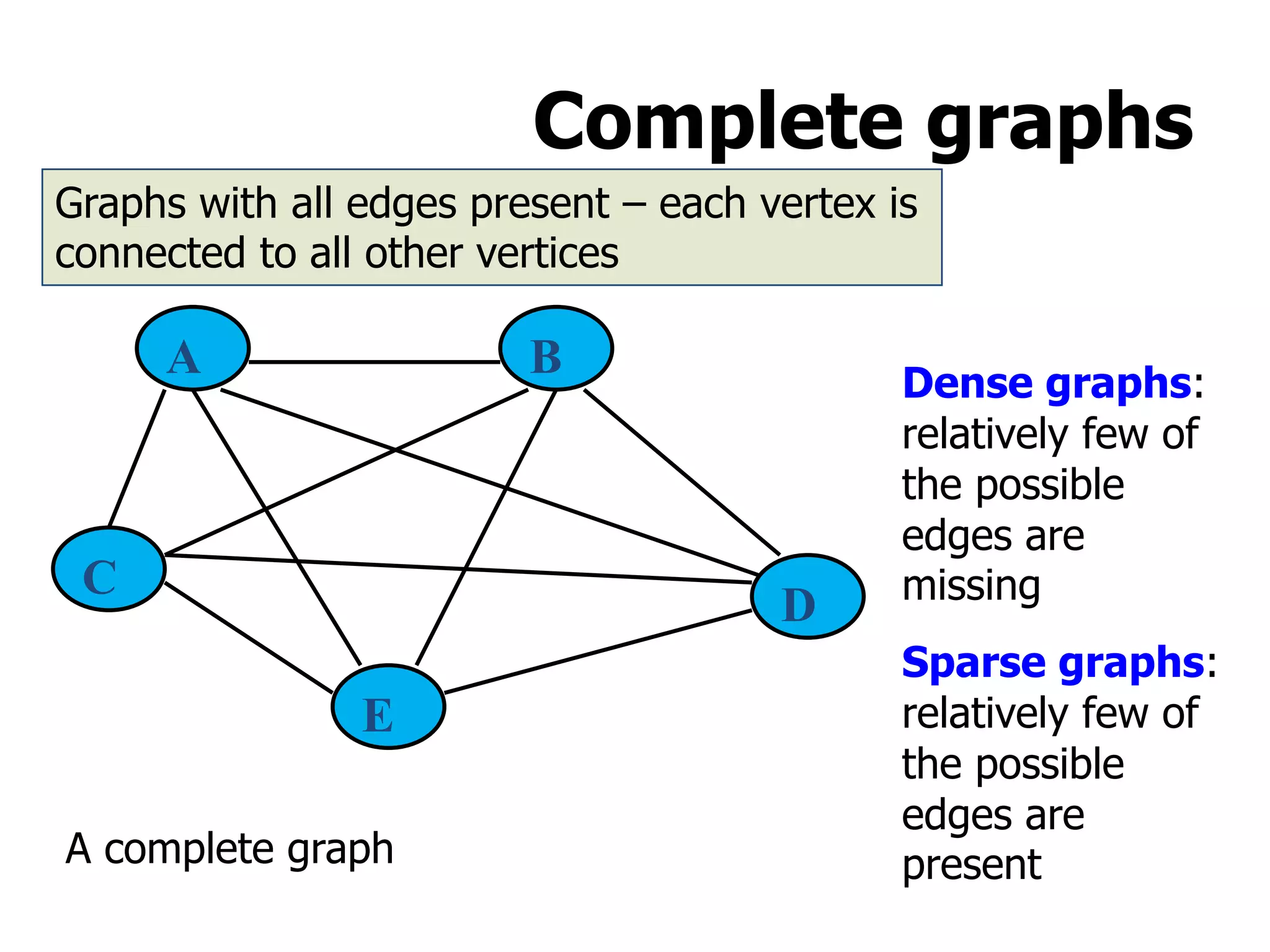 Complete graphs

Graphs with all edges present – each vertex is connected to all other vertices

A

B

C

D

E

A complete graph

Dense graphs: relatively few of the possible edges are missing

Sparse graphs: relatively few of the possible edges are present